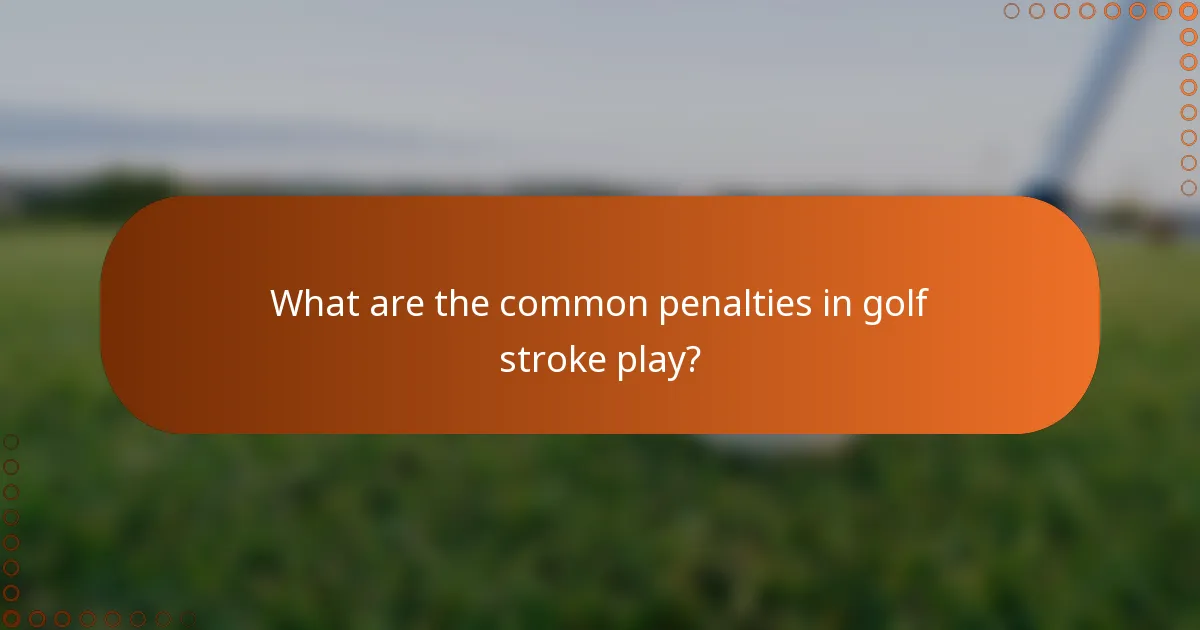 What are the common penalties in golf stroke play?